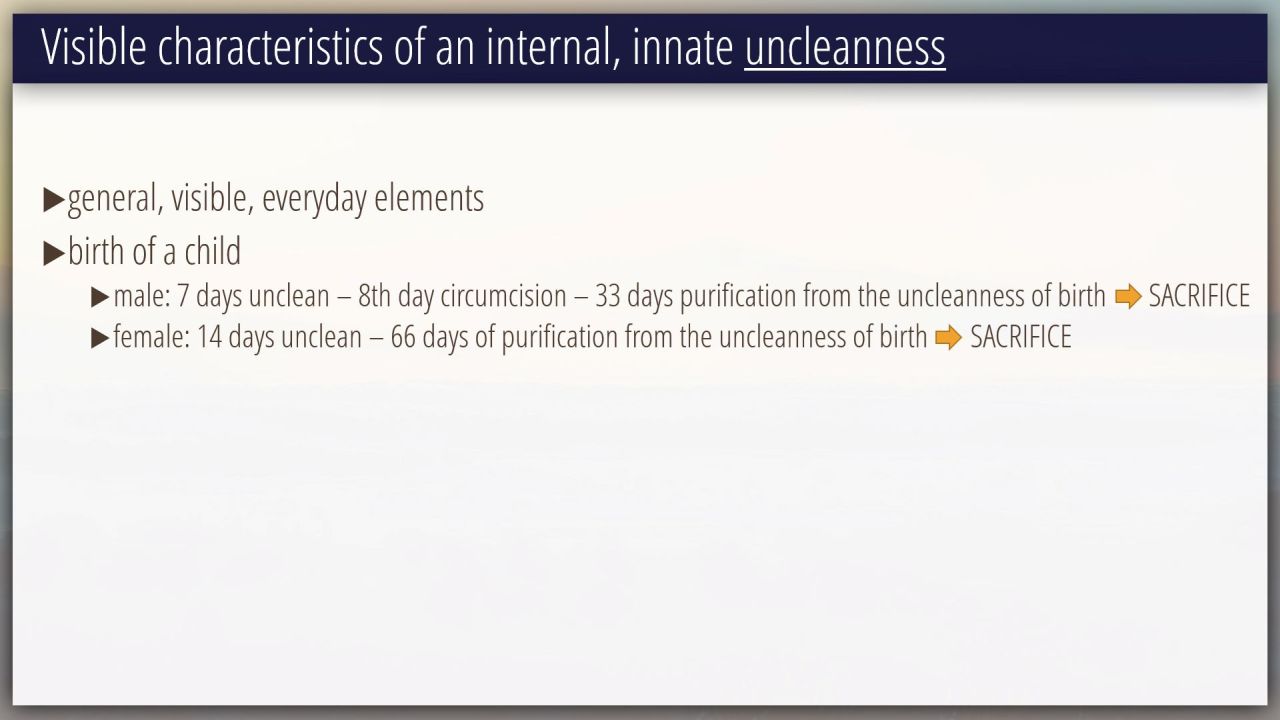 Visible characteristics of an internal, innate uncleanness

▶general, visible, everyday elements

▶birth of a child

▶male: 7 days unclean – 8th day circumcision – 33 days purification from the uncleanness of birth ➡ SACRIFICE

▶female: 14 days unclean – 66 days of purification from the uncleanness of birth ➡ SACRIFICE